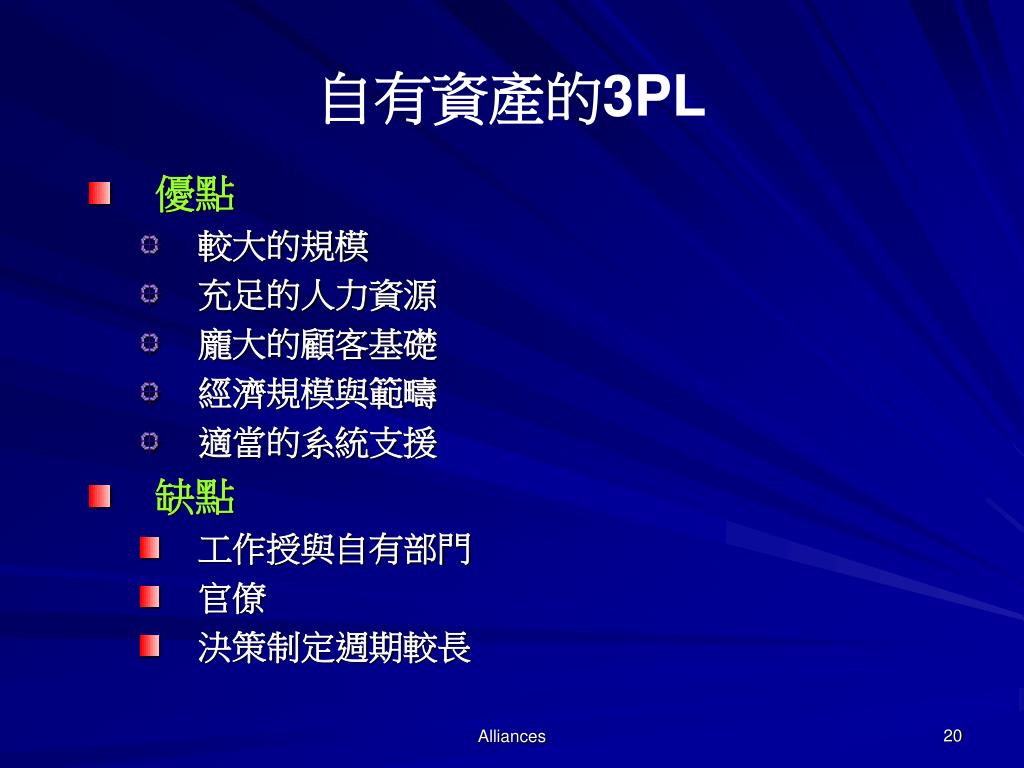 自有資產的3PL

優點

較大的規模

充足的人力資源

龐大的顧客基礎

經濟規模與範疇

適當的系統支援

缺點

工作授與自有部門

官僚

決策制定週期較長

Alliances

20